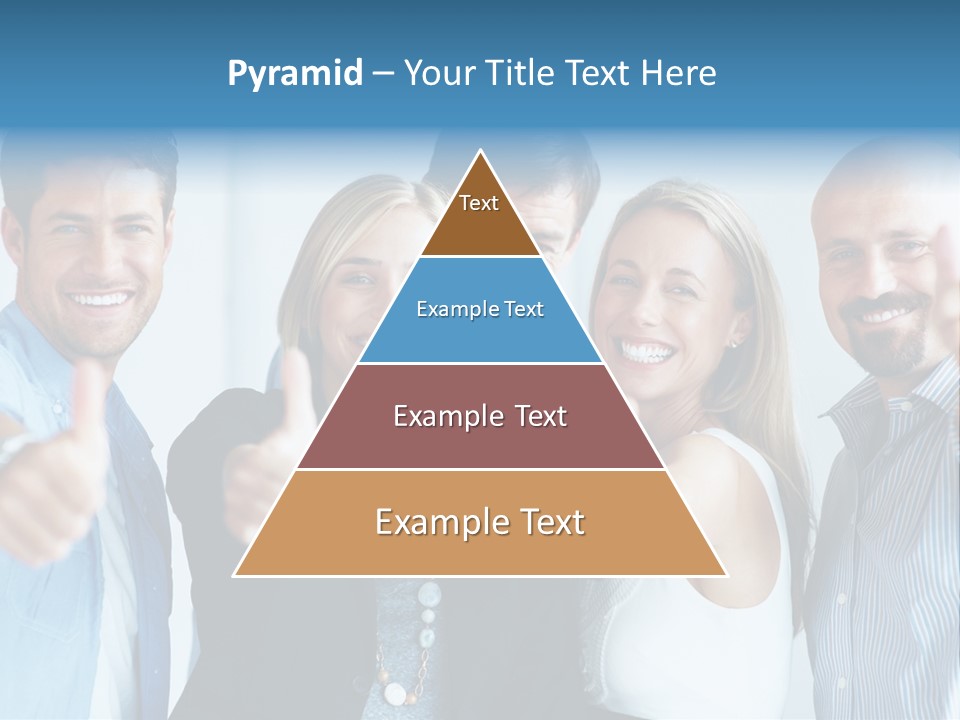 Pyramid – Your Title Text Here

Text

Example Text

Example Text

Example Text